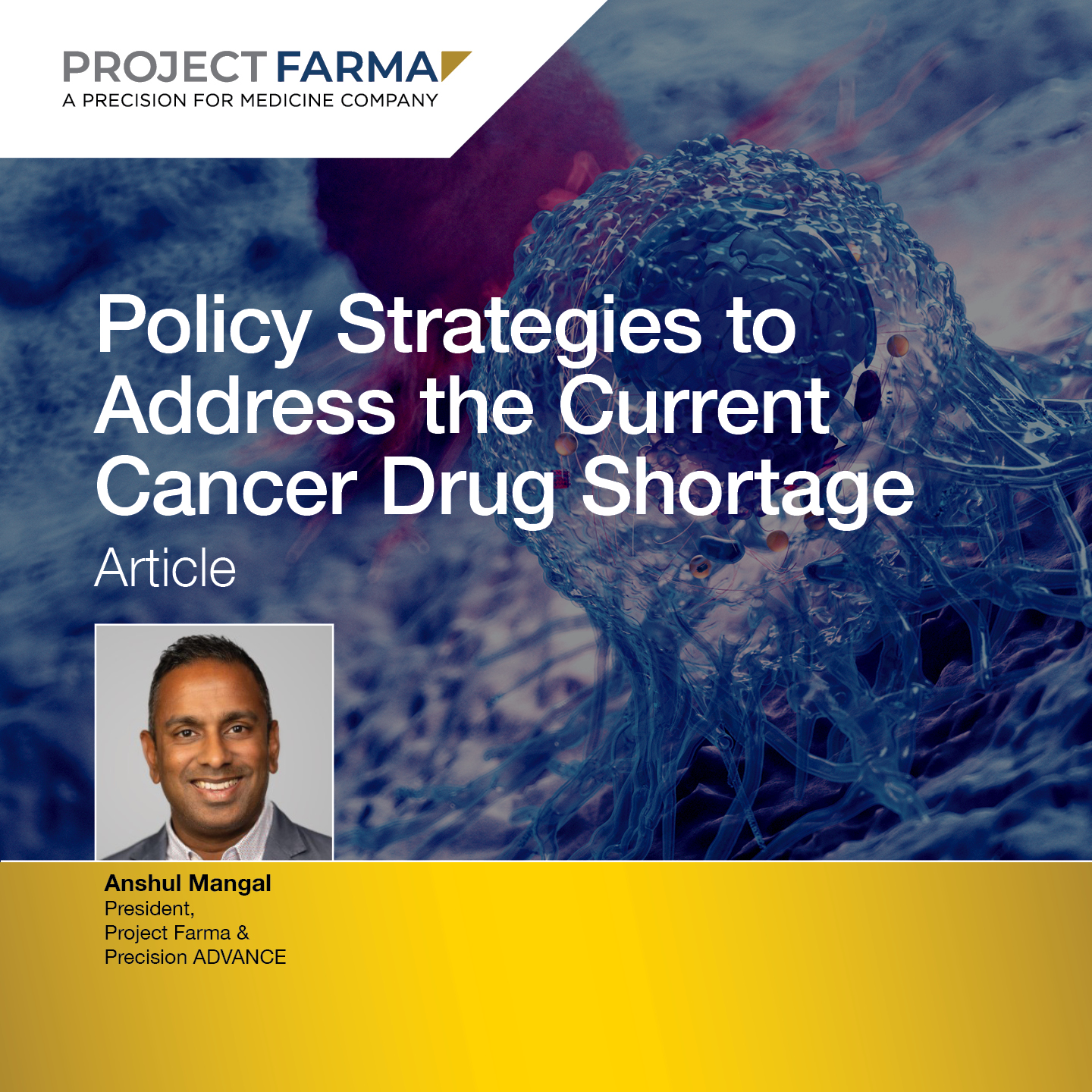 PROJECT FARMA
A PRECISION FOR MEDICINE COMPANY

Policy Strategies to Address the Current Cancer Drug Shortage

Article

Anshul Mangal
President,
Project Farma &
Precision ADVANCE